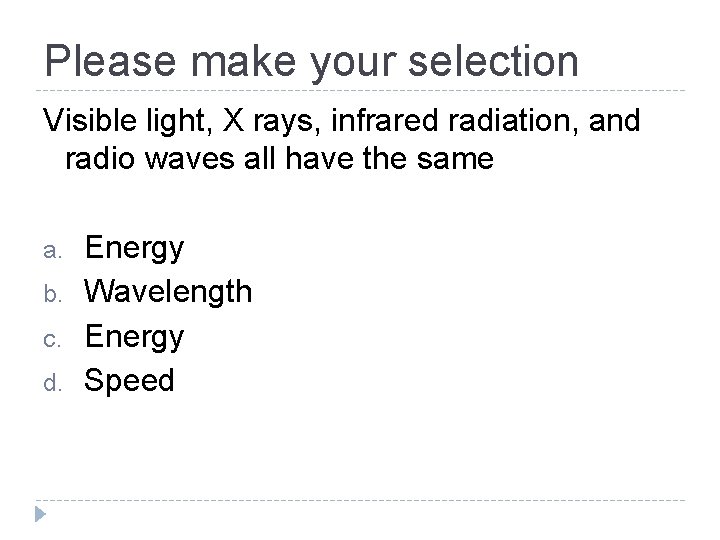 Please make your selection

Visible light, X rays, infrared radiation, and radio waves all have the same

a. Energy
b. Wavelength
c. Energy
d. Speed